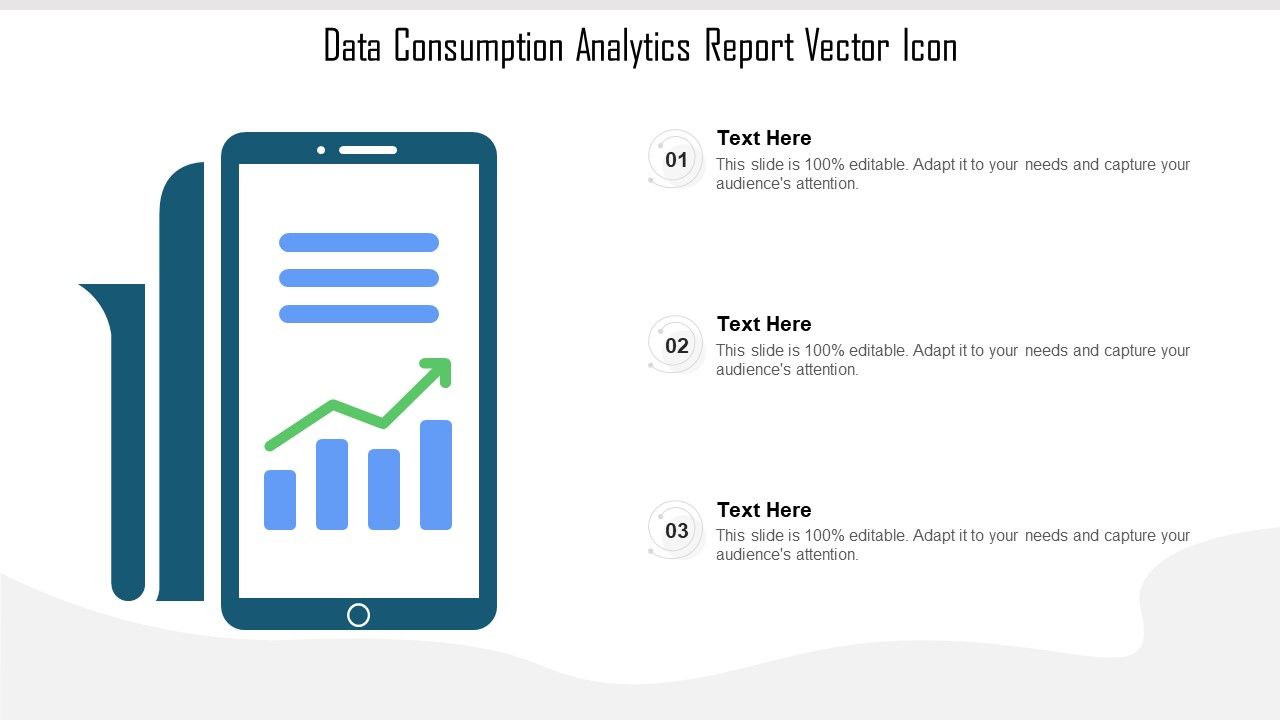 Data Consumption Analytics Report Vector Icon

01
Text Here
This slide is 100% editable. Adapt it to your needs and capture your audience's attention.

02
Text Here
This slide is 100% editable. Adapt it to your needs and capture your audience's attention.

03
Text Here
This slide is 100% editable. Adapt it to your needs and capture your audience's attention.